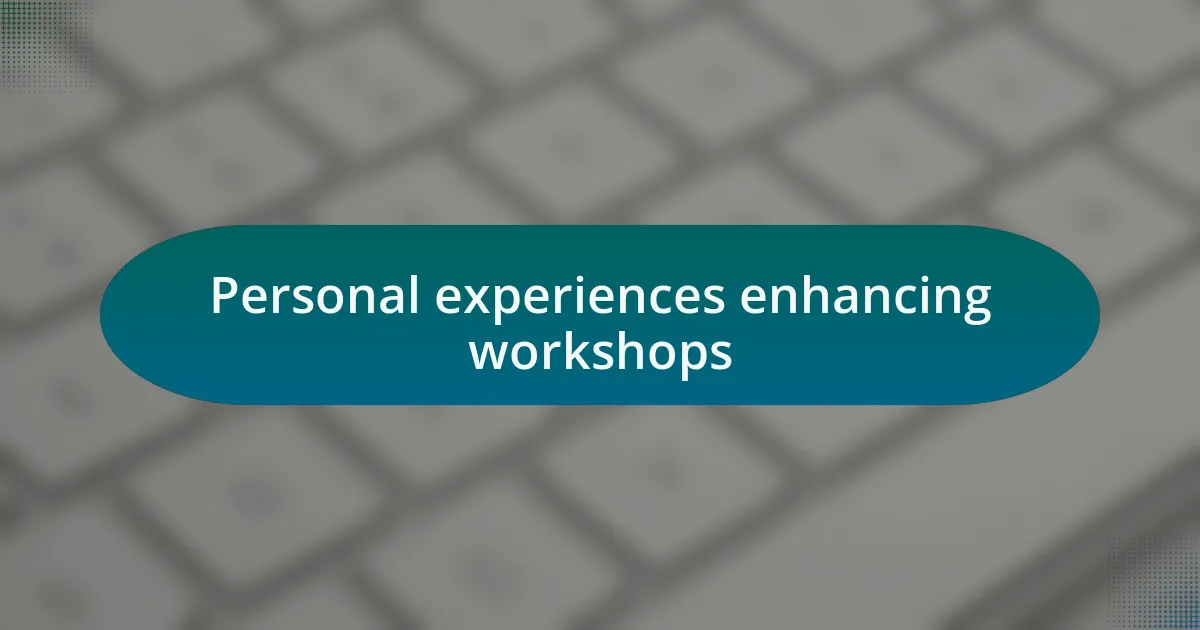 Personal experiences enhancing workshops